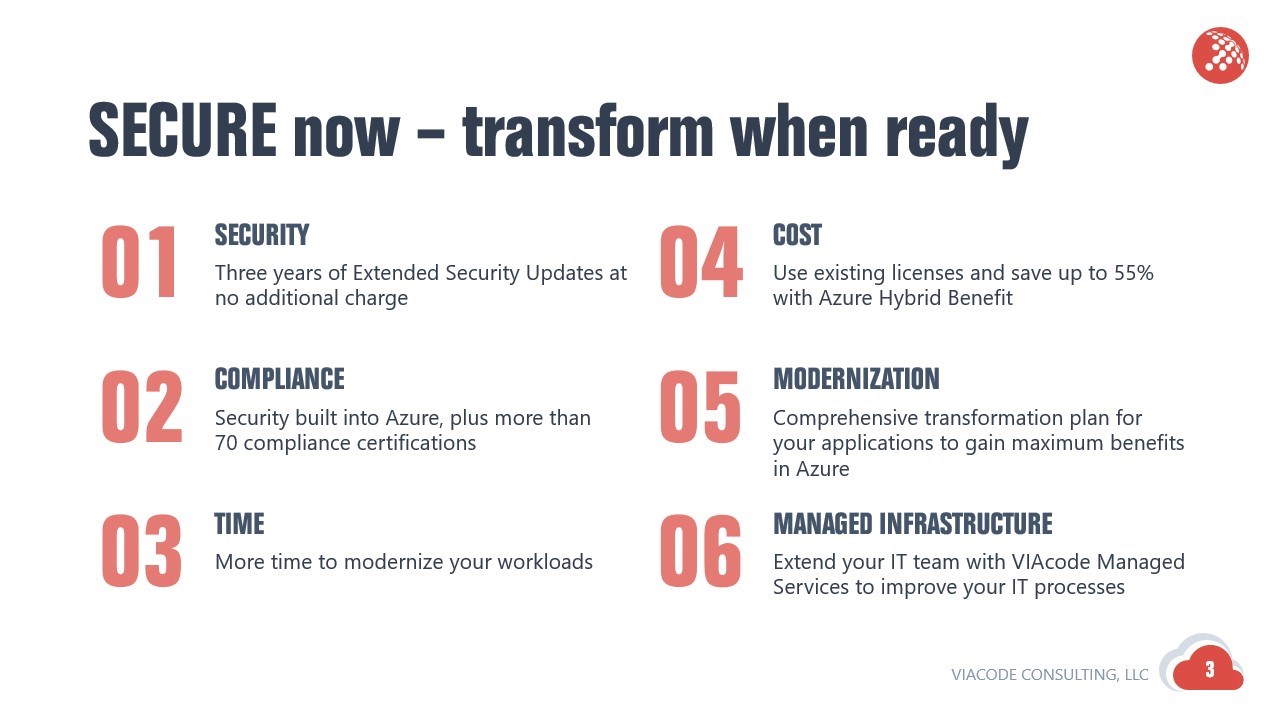 SECURE now – transform when ready

01
SECURITY
Three years of Extended Security Updates at no additional charge

02
COMPLIANCE
Security built into Azure, plus more than 70 compliance certifications

03
TIME
More time to modernize your workloads

04
COST
Use existing licenses and save up to 55% with Azure Hybrid Benefit

05
MODERNIZATION
Comprehensive transformation plan for your applications to gain maximum benefits in Azure

06
MANAGED INFRASTRUCTURE
Extend your IT team with VIAcode Managed Services to improve your IT processes

VIACODE CONSULTING, LLC
3